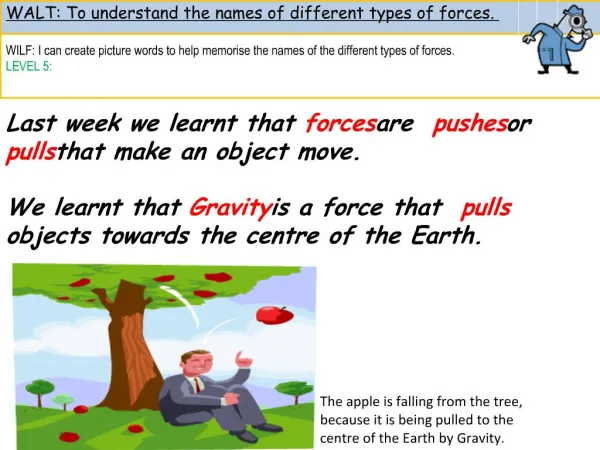 WALT: To understand the names of different types of forces.

WILF: I can create picture words to help memorise the names of the different types of forces.
LEVEL 5:

Last week we learnt that forcesare pushesor pullsthat make an object move.

We learnt that Gravityis a force that pulls objects towards the centre of the Earth.

The apple is falling from the tree, because it is being pulled to the centre of the Earth by Gravity.